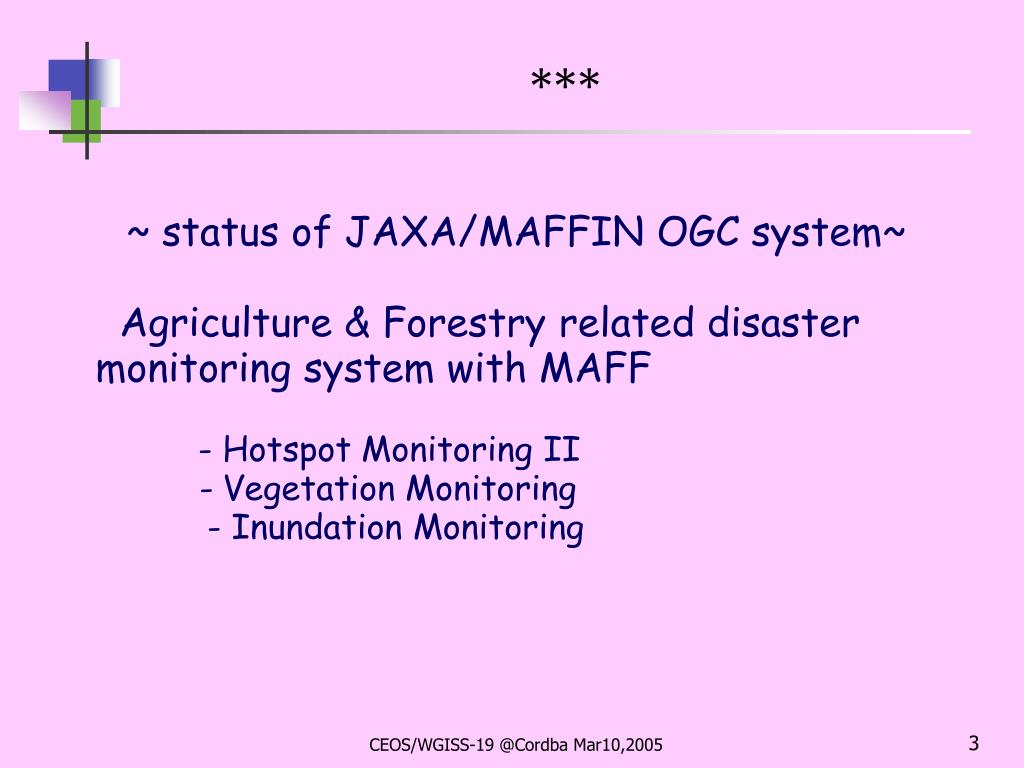 ***

~ status of JAXA/MAFFIN OGC system~

Agriculture & Forestry related disaster monitoring system with MAFF

- Hotspot Monitoring II
- Vegetation Monitoring
- Inundation Monitoring

CEOS/WGISS-19 @Cordba Mar10,2005

3